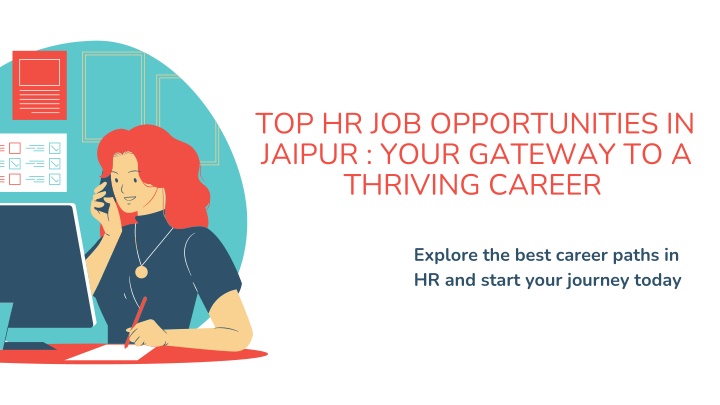 TOP HR JOB OPPORTUNITIES IN JAIPUR : YOUR GATEWAY TO A THRIVING CAREER

Explore the best career paths in HR and start your journey today